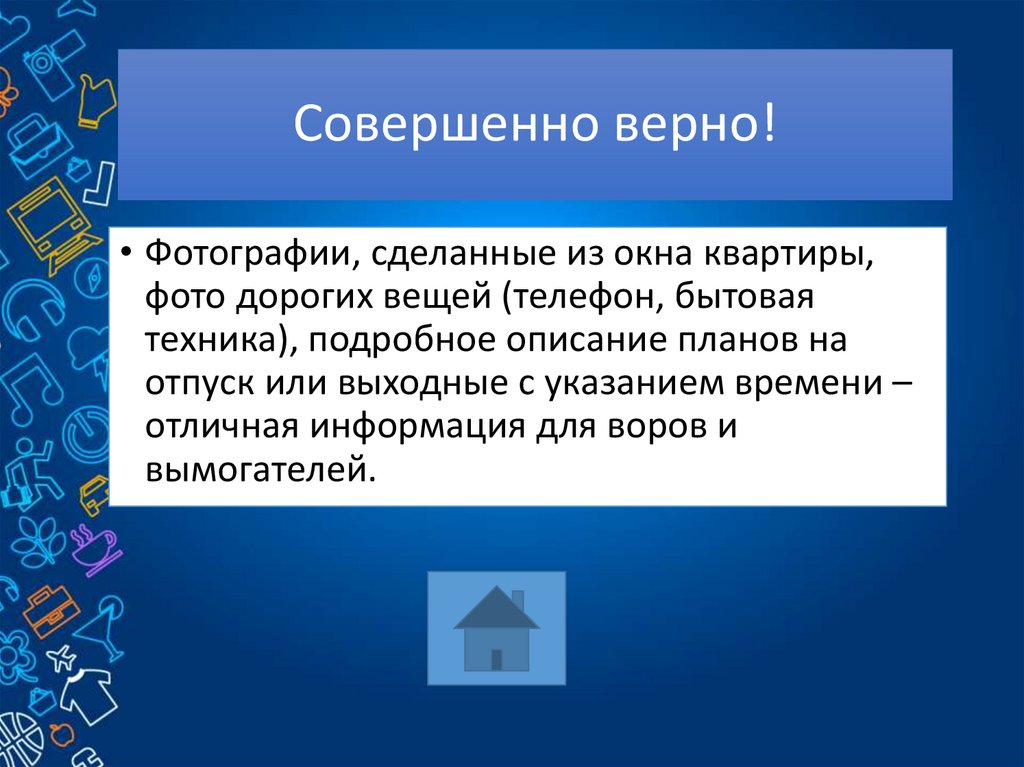 Совершенно верно!

• Фотографии, сделанные из окна квартиры, фото дорогих вещей (телефон, бытовая техника), подробное описание планов на отпуск или выходные с указанием времени – отличная информация для воров и вымогателей.